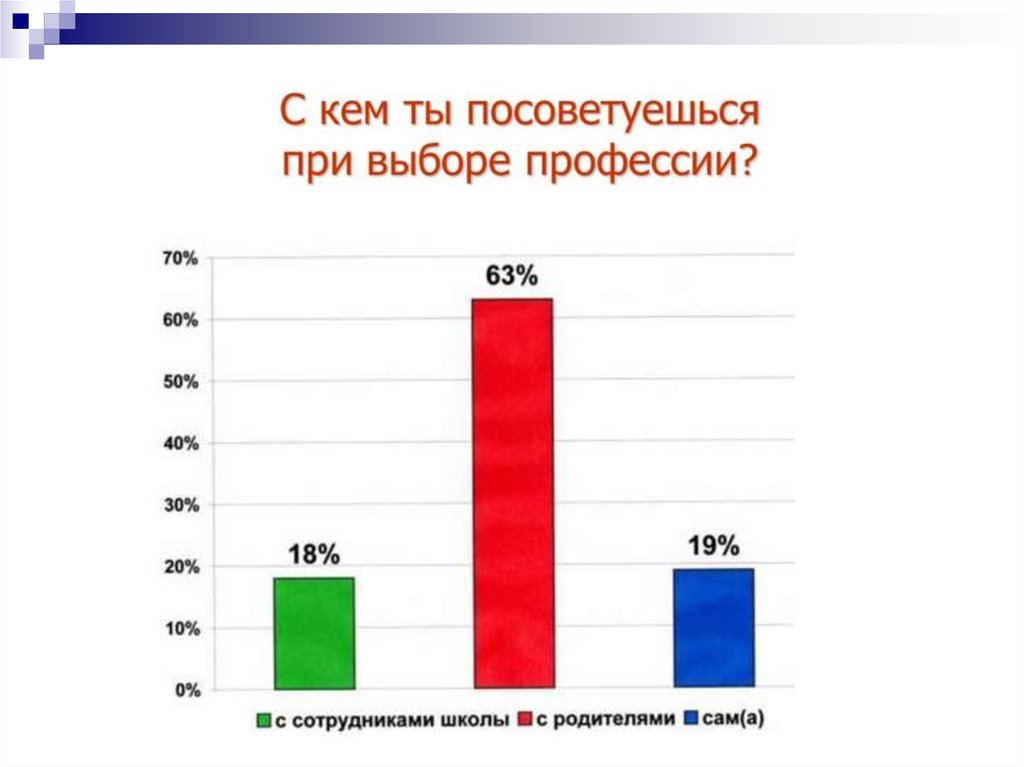 С кем ты посоветуешься при выборе профессии?

70%
60%
50%
40%
30%
20%
10%
0%

18%
63%
19%

с сотрудниками школы
с родителями
сам(а)